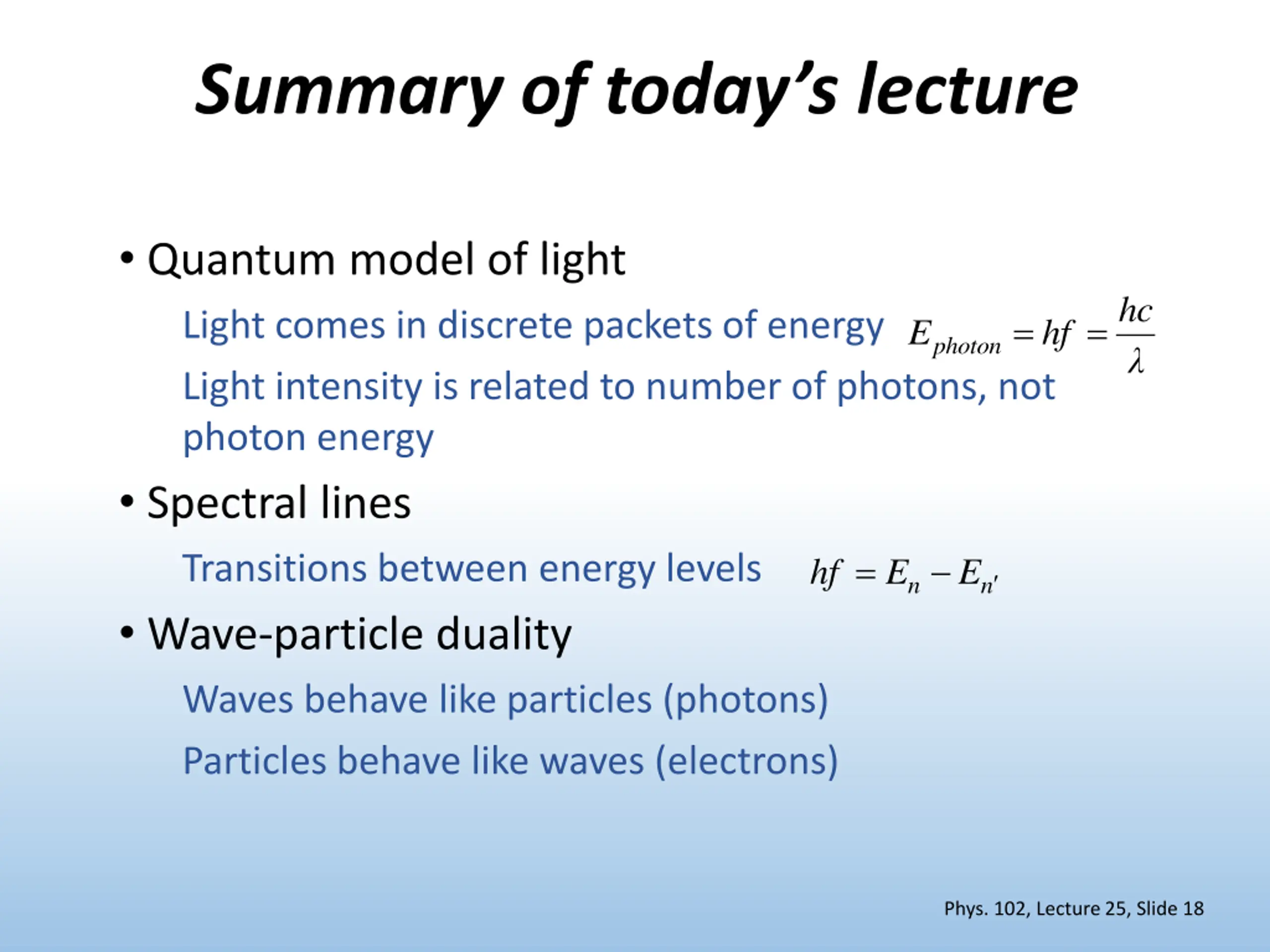 Summary of today's lecture

• Quantum model of light

Light comes in discrete packets of energy $E_{photon} = hf = \frac{hc}{\lambda}$

Light intensity is related to number of photons, not photon energy

• Spectral lines

Transitions between energy levels $hf = E_n - E_{n'}$

• Wave-particle duality

Waves behave like particles (photons)

Particles behave like waves (electrons)

Phys. 102, Lecture 25, Slide 18